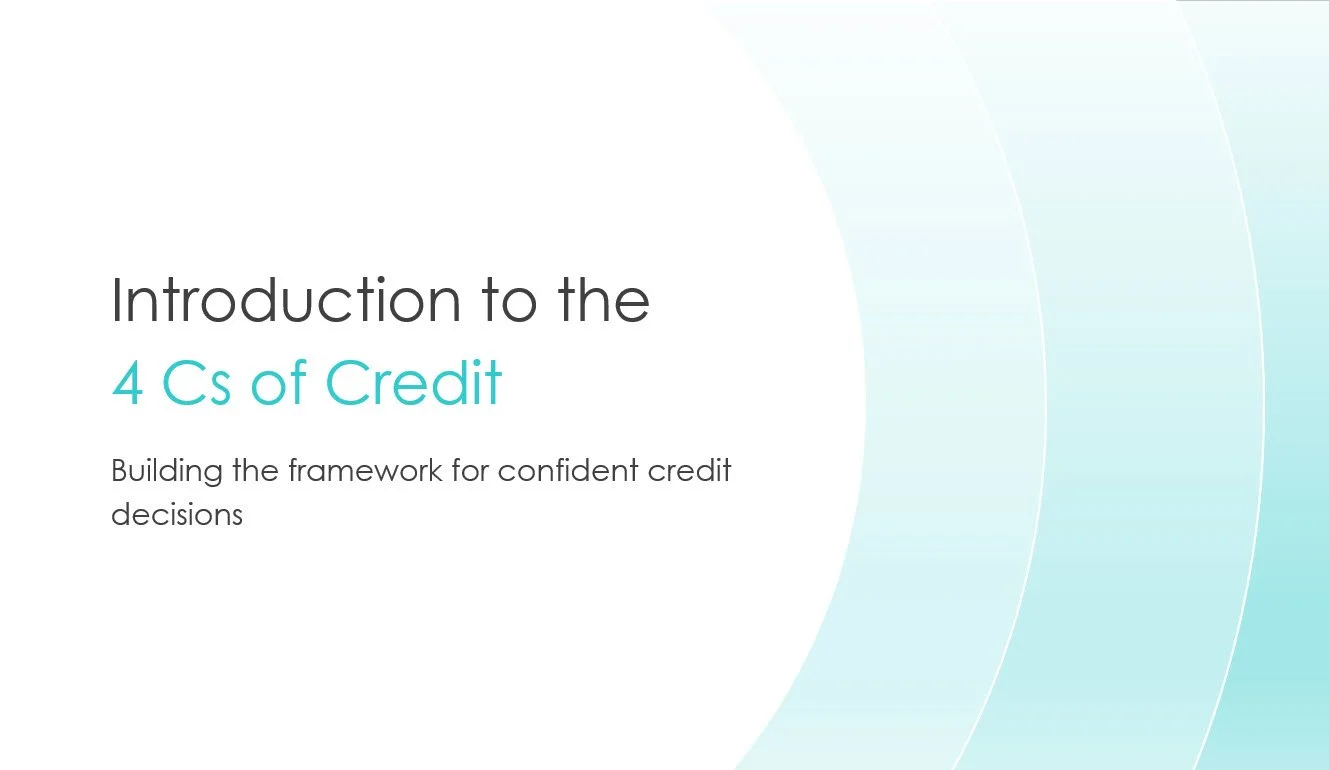 Introduction to the
4 Cs of Credit

Building the framework for confident credit decisions